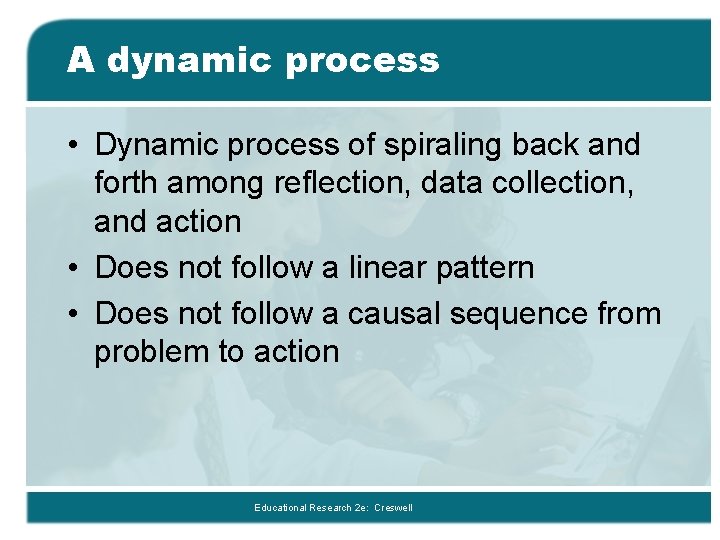 A dynamic process

• Dynamic process of spiraling back and forth among reflection, data collection, and action
• Does not follow a linear pattern
• Does not follow a causal sequence from problem to action

Educational Research 2e: Creswell